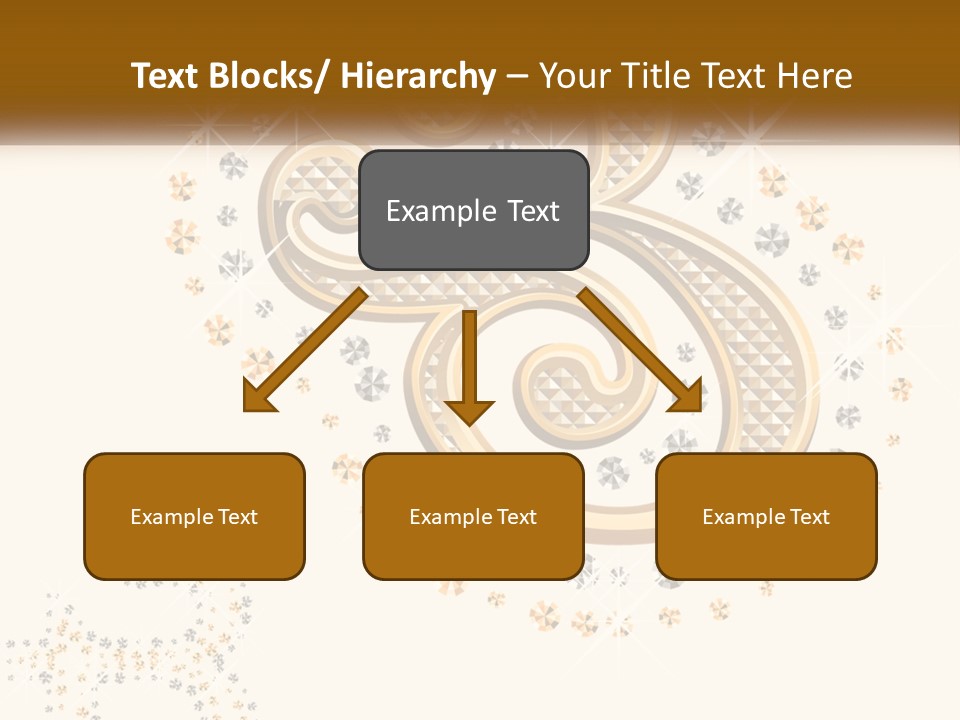 Text Blocks/ Hierarchy – Your Title Text Here

Example Text

Example Text

Example Text

Example Text